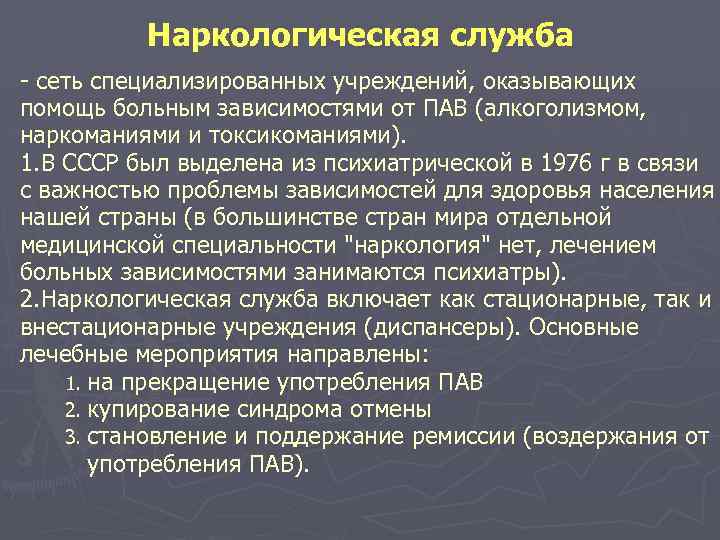 Наркологическая служба

- сеть специализированных учреждений, оказывающих помощь больным зависимостями от ПАВ (алкоголизмом, наркоманиями и токсикоманиями).

1.В СССР был выделена из психиатрической в 1976 г в связи с важностью проблемы зависимостей для здоровья населения нашей страны (в большинстве стран мира отдельной медицинской специальности "наркология" нет, лечением больных зависимостями занимаются психиатры).

2.Наркологическая служба включает как стационарные, так и внестационарные учреждения (диспансеры). Основные лечебные мероприятия направлены:

1. на прекращение употребления ПАВ
2. купирование синдрома отмены
3. становление и поддержание ремиссии (воздержания от употребления ПАВ).